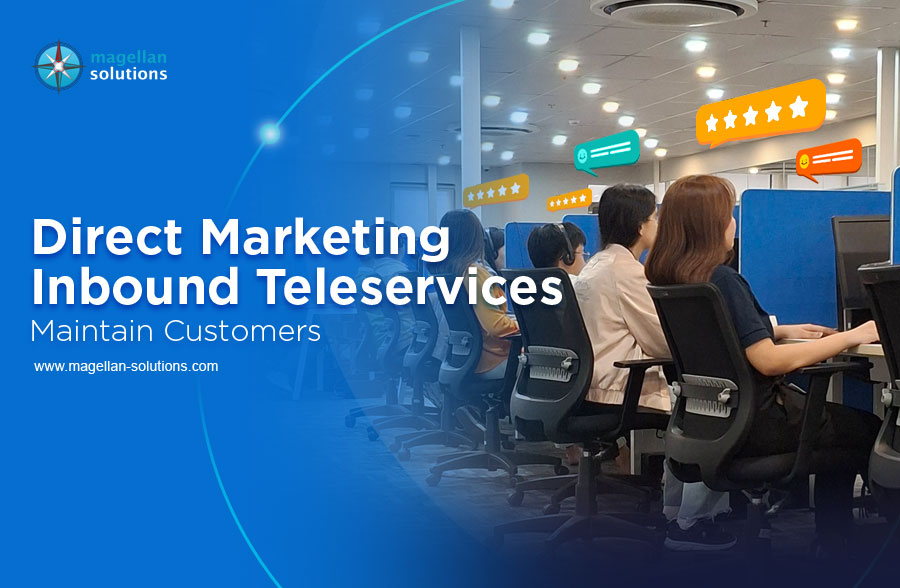 magellan solutions

Direct Marketing Inbound Teleservices
Maintain Customers

www.magellan-solutions.com